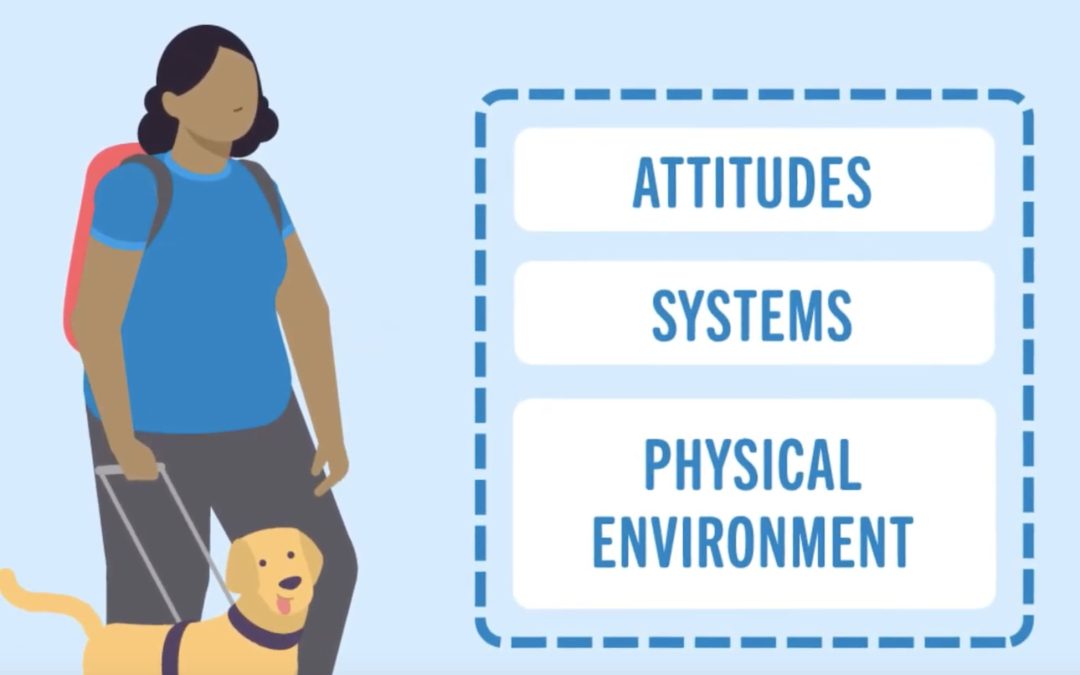 ATTITUDES

SYSTEMS

PHYSICAL ENVIRONMENT